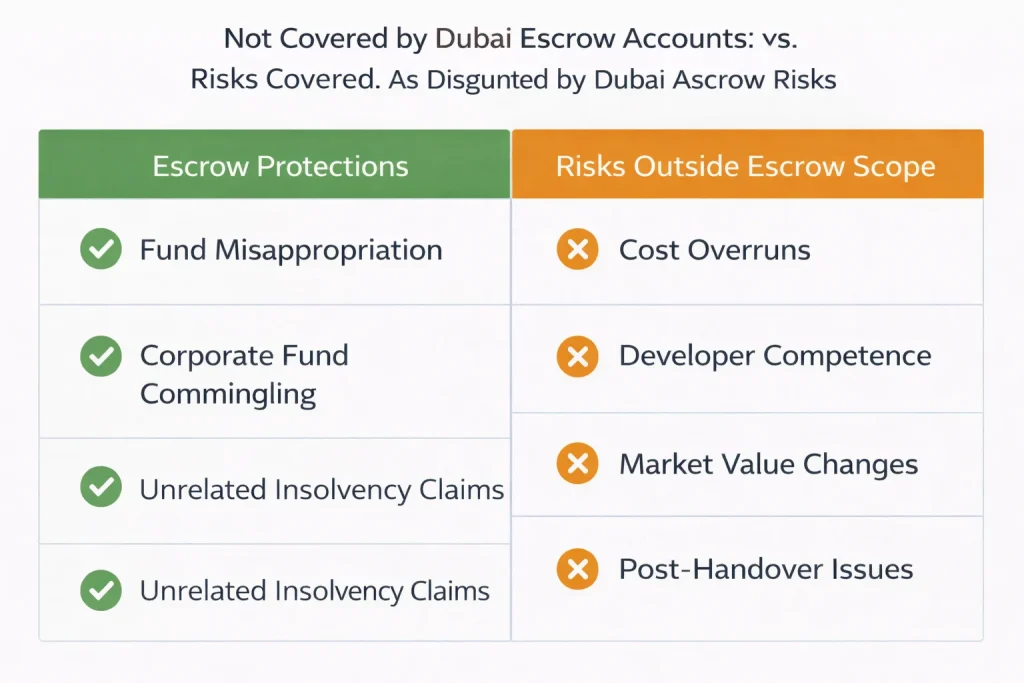 Not Covered by Dubai Escrow Accounts: vs.
Risks Covered. As Disgunted by Dubai Ascrow Risks

| Escrow Protections | Risks Outside Escrow Scope |
|---|---|
| Fund Misappropriation | Cost Overruns |
| Corporate Fund Commingling | Developer Competence |
| Unrelated Insolvency Claims | Market Value Changes |
| Unrelated Insolvency Claims | Post-Handover Issues |